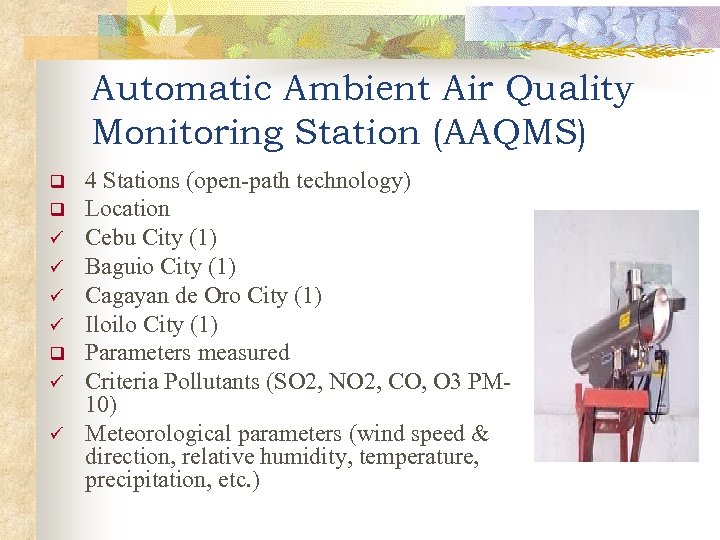 Automatic Ambient Air Quality Monitoring Station (AAQMS)

❑ 4 Stations (open-path technology)
❑ Location
✓ Cebu City (1)
✓ Baguio City (1)
✓ Cagayan de Oro City (1)
✓ Iloilo City (1)
❑ Parameters measured
✓ Criteria Pollutants (SO2, NO2, CO, O3 PM-10)
✓ Meteorological parameters (wind speed & direction, relative humidity, temperature, precipitation, etc.)